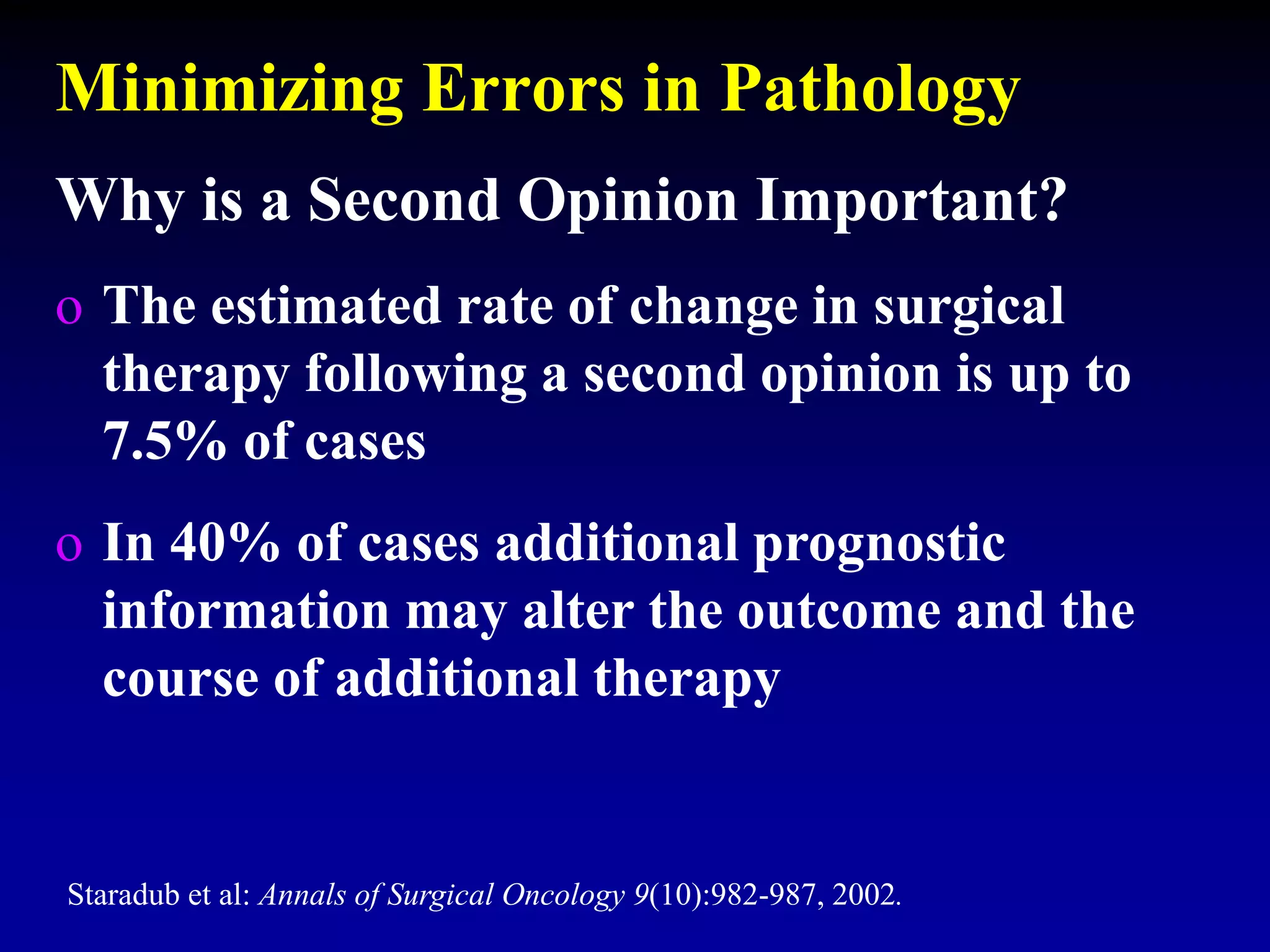 Minimizing Errors in Pathology

Why is a Second Opinion Important?

o The estimated rate of change in surgical therapy following a second opinion is up to 7.5% of cases

o In 40% of cases additional prognostic information may alter the outcome and the course of additional therapy

Staradub et al: Annals of Surgical Oncology 9(10):982-987, 2002.